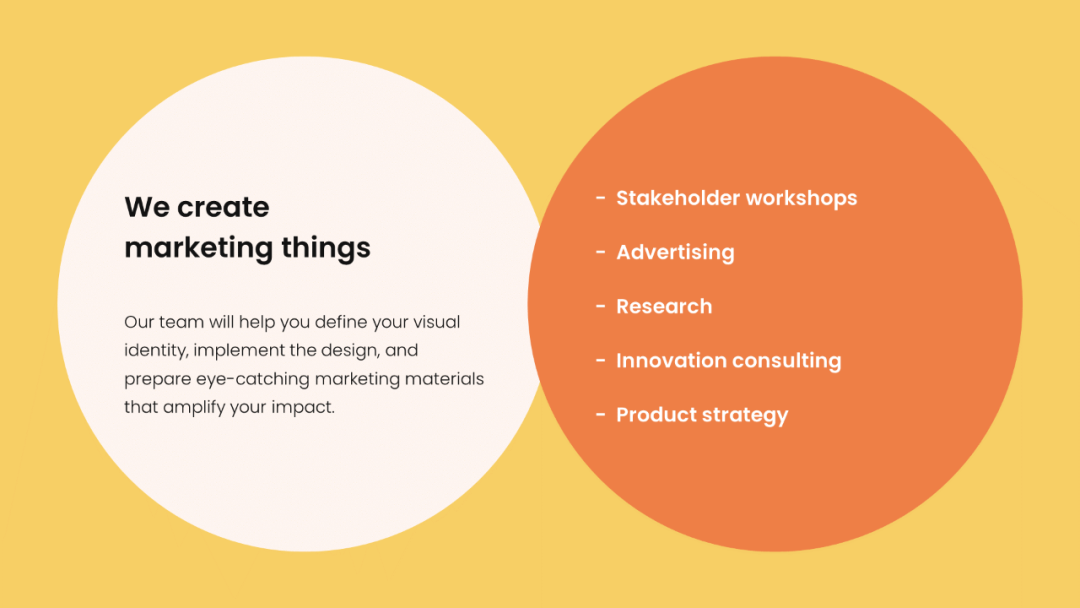 We create marketing things

Our team will help you define your visual identity, implement the design, and prepare eye-catching marketing materials that amplify your impact.

- Stakeholder workshops
- Advertising
- Research
- Innovation consulting
- Product strategy